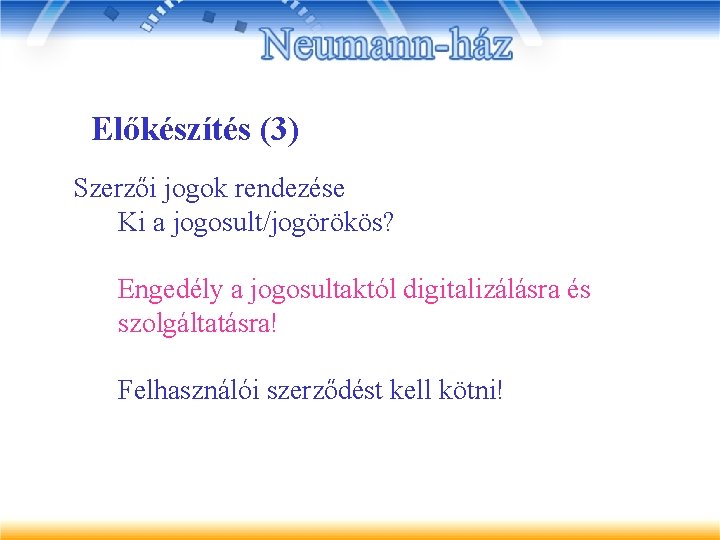 Neumann-ház

Előkészítés (3)

Szerzői jogok rendezése
Ki a jogosult/jogörökös?

Engedély a jogosultaktól digitalizálásra és szolgáltatásra!

Felhasználói szerződést kell kötni!